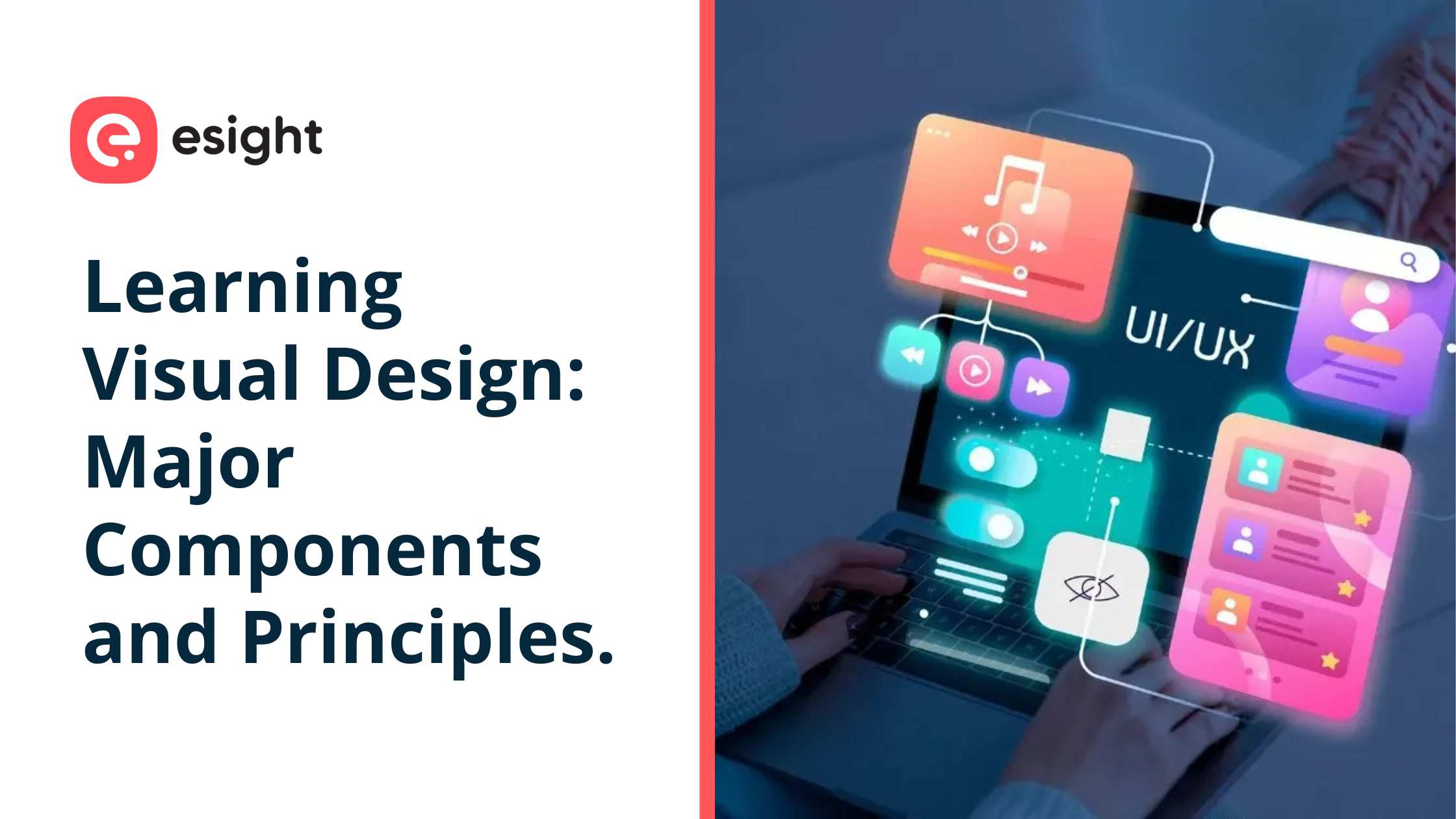 esight

Learning Visual Design: Major Components and Principles.

UI/UX